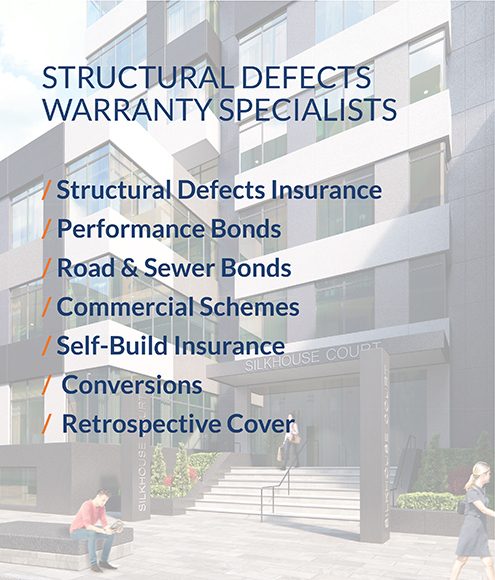 STRUCTURAL DEFECTS WARRANTY SPECIALISTS

/ Structural Defects Insurance
/ Performance Bonds
/ Road & Sewer Bonds
/ Commercial Schemes
/ Self-Build Insurance
/ Conversions
/ Retrospective Cover

SILKHOUSE COURT

SILKHOUSE COURT

SILKHOUSE COURT